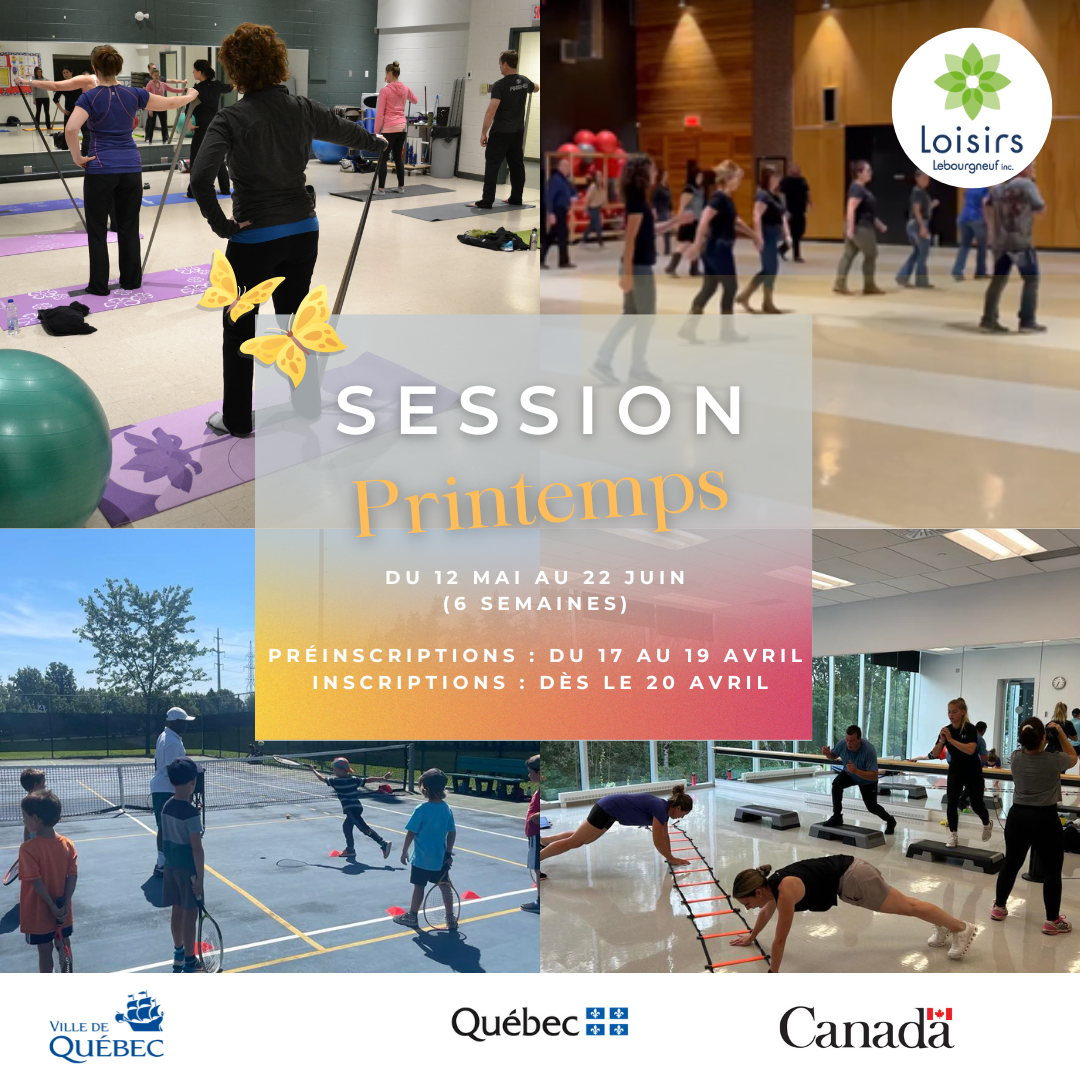 Loisirs
Lebourgneuf inc.

SESSION
Printemps

DU 12 MAI AU 22 JUIN
(6 SEMAINES)

PRÉINSCRIPTIONS : DU 17 AU 19 AVRIL
INSCRIPTIONS : DÈS LE 20 AVRIL

VILLE DE
QUÉBEC

Québec

Canada